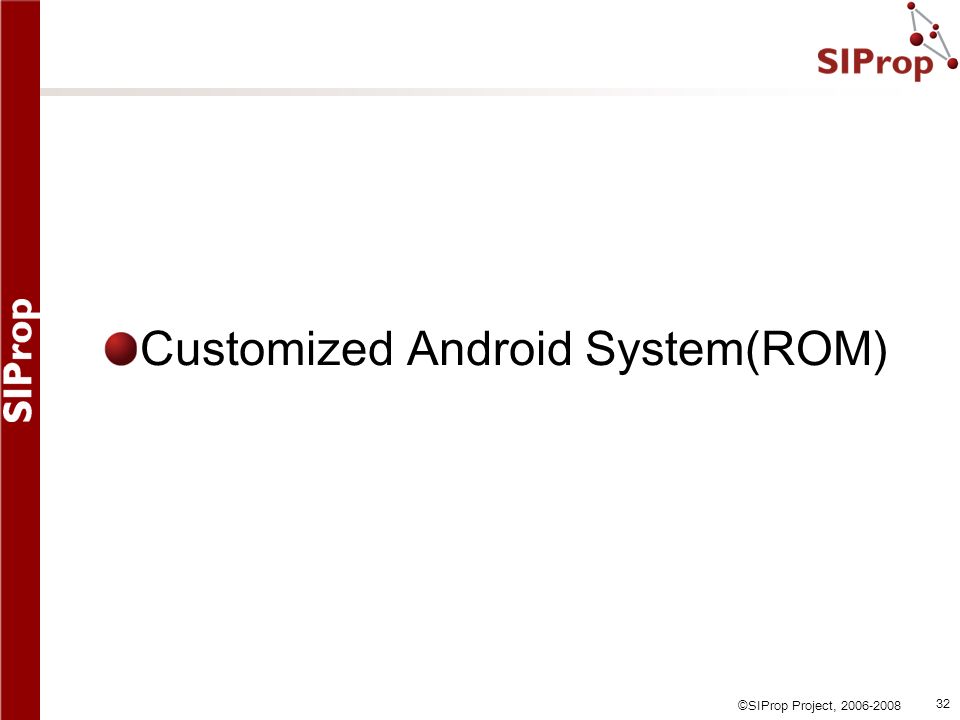 SIProp

SIProp

Customized Android System(ROM)

©SIProp Project, 2006-2008

32